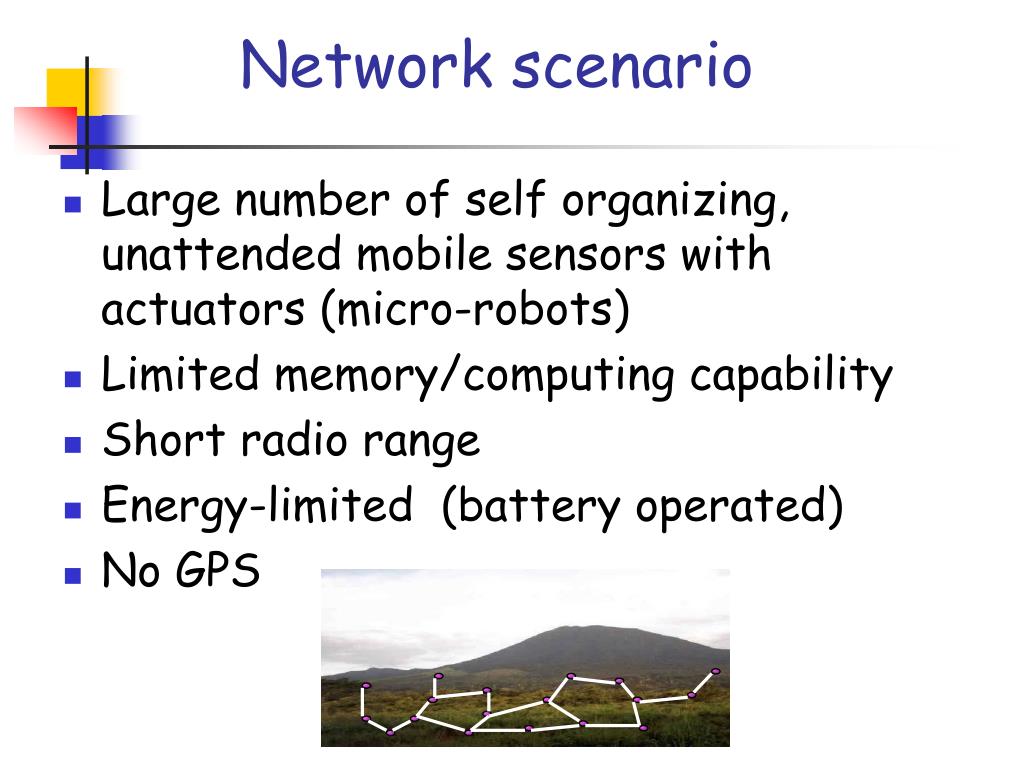 Network scenario

- Large number of self organizing, unattended mobile sensors with actuators (micro-robots)
- Limited memory/computing capability
- Short radio range
- Energy-limited (battery operated)
- No GPS